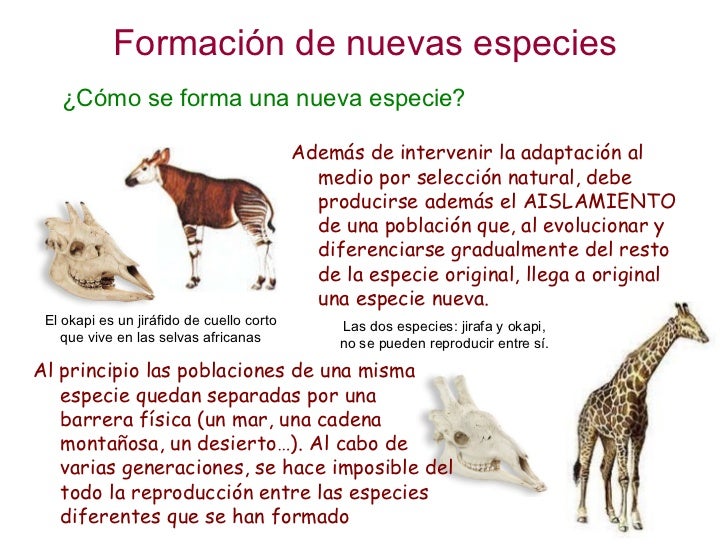 Formación de nuevas especies

¿Cómo se forma una nueva especie?

Además de intervenir la adaptación al medio por selección natural, debe producirse además el AISLAMIENTO de una población que, al evolucionar y diferenciarse gradualmente del resto de la especie original, llega a original una especie nueva.

El okapi es un jiráfido de cuello corto que vive en las selvas africanas

Las dos especies: jirafa y okapi, no se pueden reproducir entre sí.

Al principio las poblaciones de una misma especie quedan separadas por una barrera física (un mar, una cadena montañosa, un desierto…). Al cabo de varias generaciones, se hace imposible del todo la reproducción entre las especies diferentes que se han formado